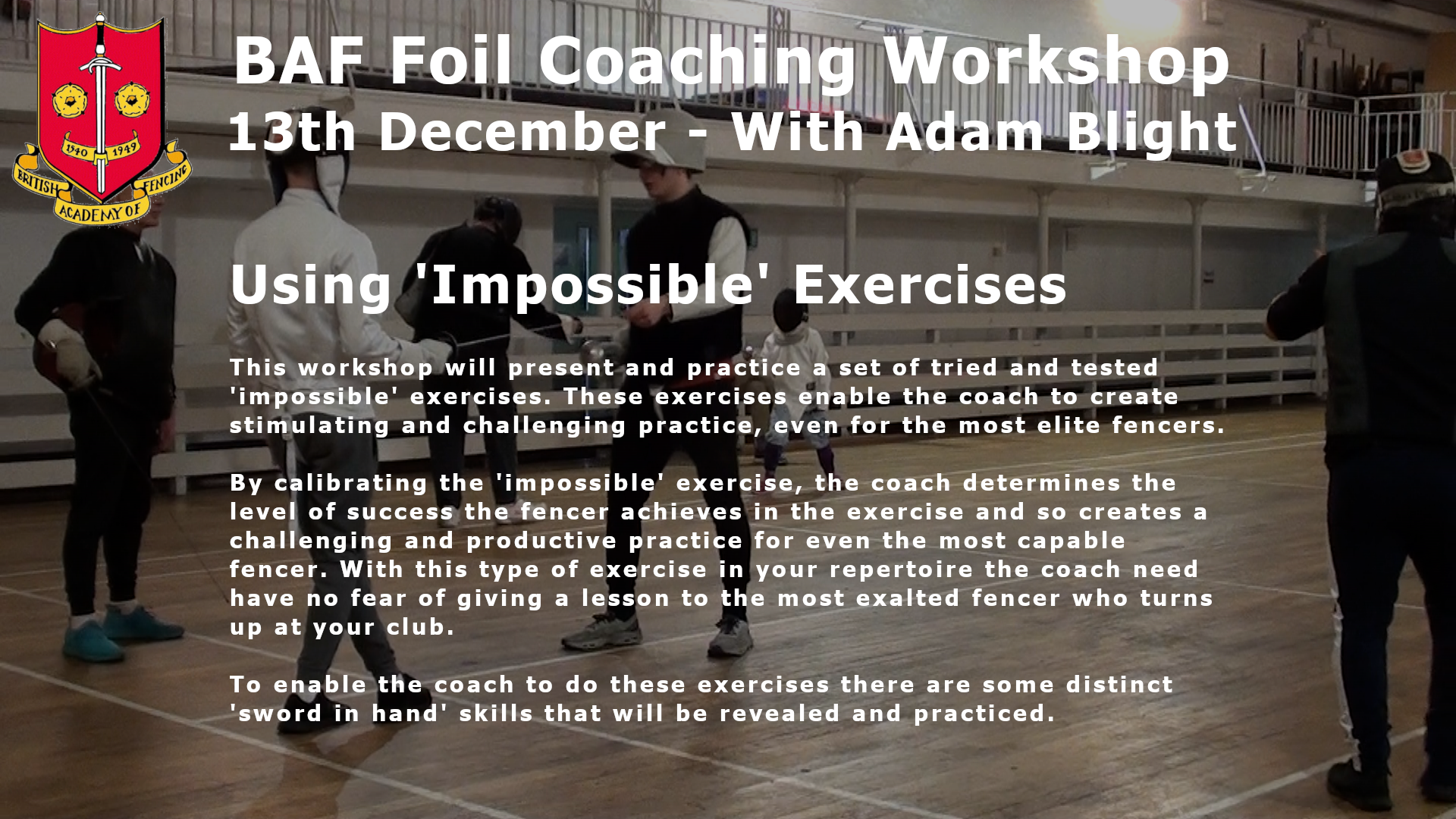 1940 1949
BRITISH ACADEMY OF FENCING

BAF Foil Coaching Workshop
13th December - With Adam Blight

Using 'Impossible' Exercises

This workshop will present and practice a set of tried and tested 'impossible' exercises. These exercises enable the coach to create stimulating and challenging practice, even for the most elite fencers.

By calibrating the 'impossible' exercise, the coach determines the level of success the fencer achieves in the exercise and so creates a challenging and productive practice for even the most capable fencer. With this type of exercise in your repertoire the coach need have no fear of giving a lesson to the most exalted fencer who turns up at your club.

To enable the coach to do these exercises there are some distinct 'sword in hand' skills that will be revealed and practiced.